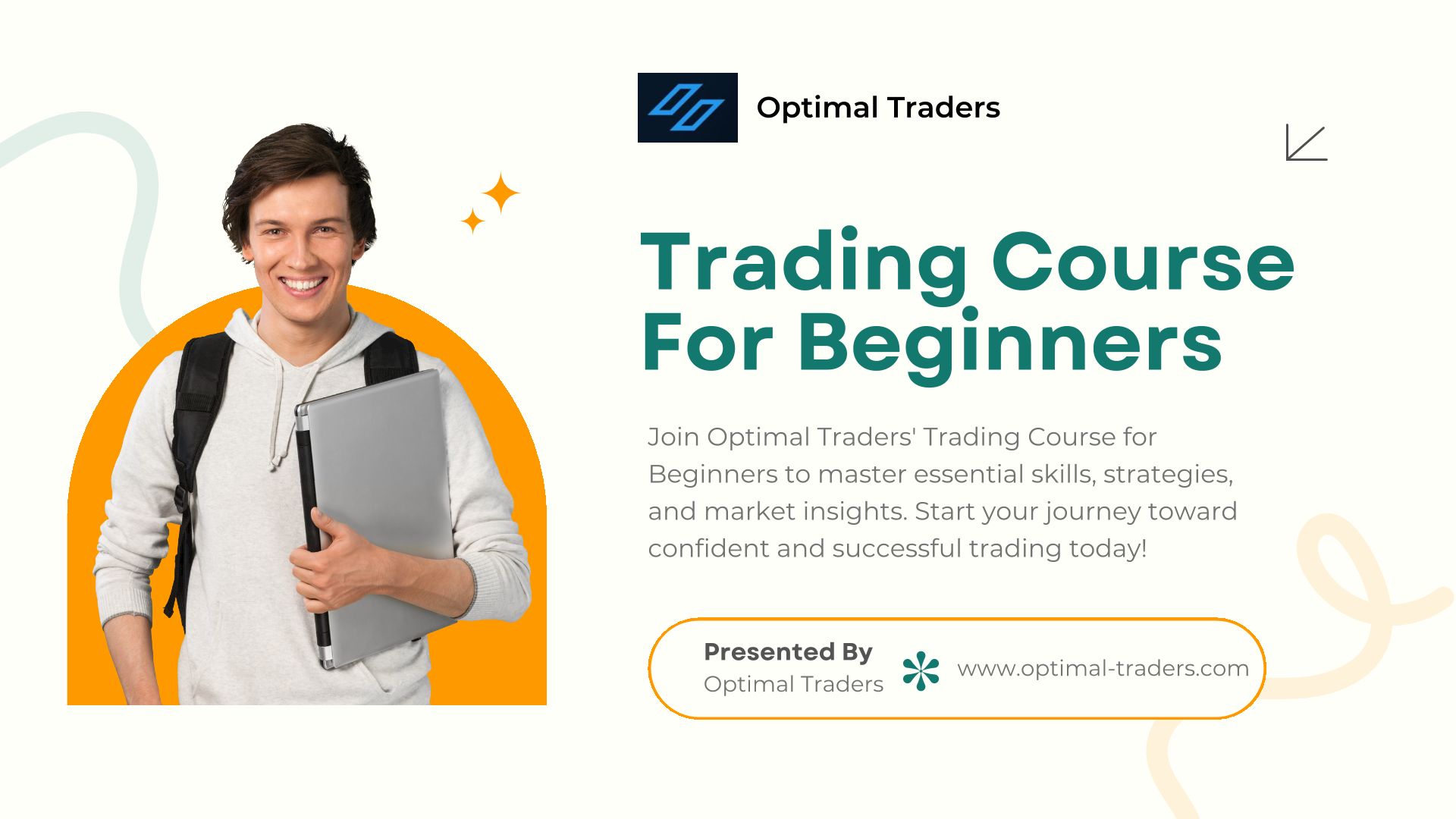 Optimal Traders

Trading Course For Beginners

Join Optimal Traders' Trading Course for Beginners to master essential skills, strategies, and market insights. Start your journey toward confident and successful trading today!

Presented By
Optimal Traders

www.optimal-traders.com